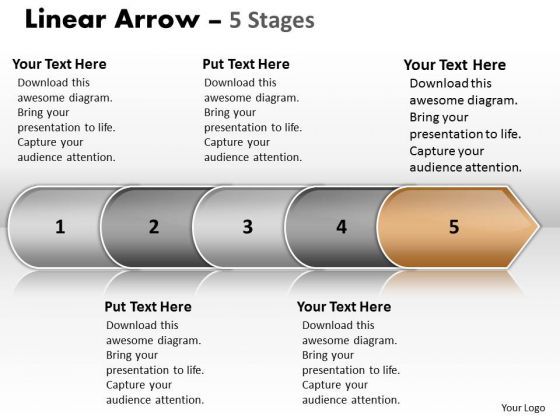 Linear Arrow – 5 Stages

Your Text Here
Download this awesome diagram. Bring your presentation to life. Capture your audience attention.

Put Text Here
Download this awesome diagram. Bring your presentation to life. Capture your audience attention.

Your Text Here
Download this awesome diagram. Bring your presentation to life. Capture your audience attention.

1

2

3

4

5

Put Text Here
Download this awesome diagram. Bring your presentation to life. Capture your audience attention.

Your Text Here
Download this awesome diagram. Bring your presentation to life. Capture your audience attention.

Your Logo